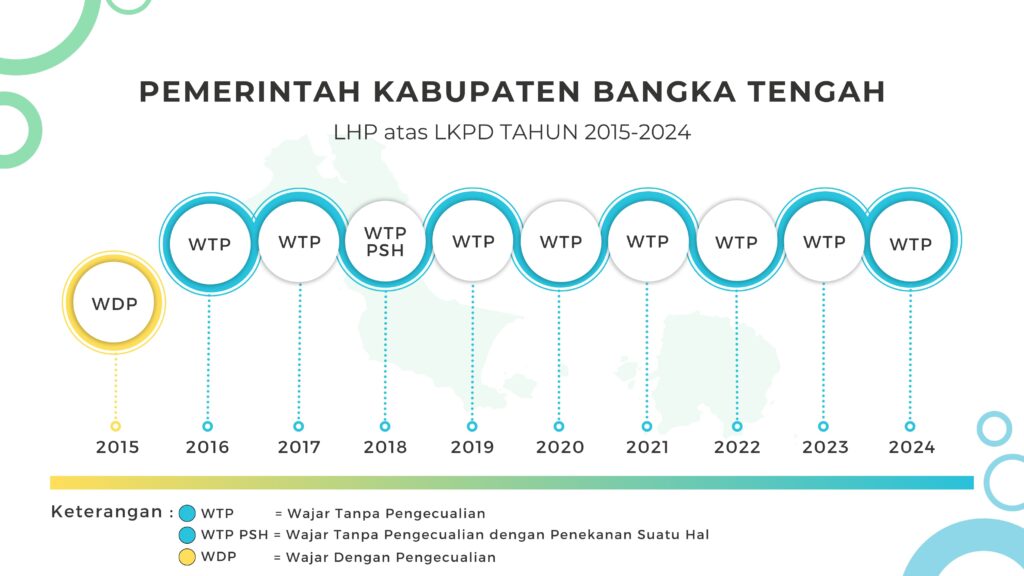 PEMERINTAH KABUPATEN BANGKA TENGAH

LHP atas LKPD TAHUN 2015-2024

WDP
WTP
WTP
WTP PSH
WTP
WTP
WTP
WTP
WTP
WTP

2015
2016
2017
2018
2019
2020
2021
2022
2023
2024

Keterangan : WTP = Wajar Tanpa Pengecualian
WTP PSH = Wajar Tanpa Pengecualian dengan Penekanan Suatu Hal
WDP = Wajar Dengan Pengecualian